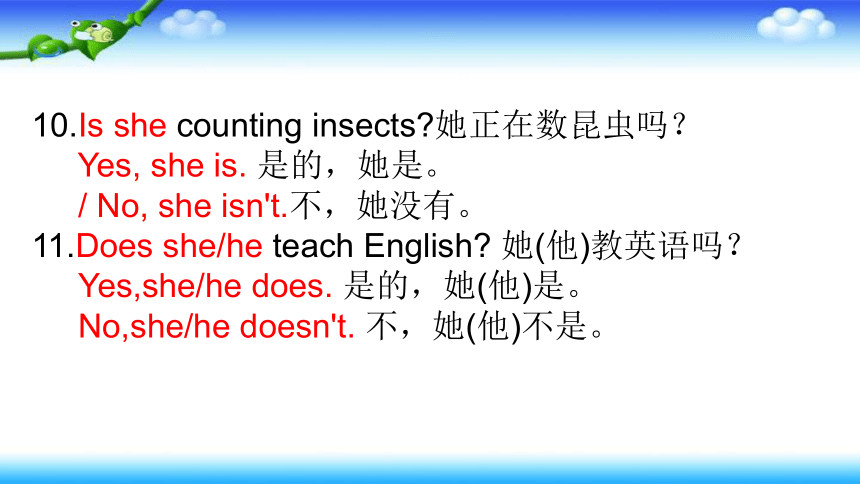 10.Is she counting insects?她正在数昆虫吗？
Yes, she is. 是的，她是。
/ No, she isn't.不，她没有。
11.Does she/he teach English? 她(他)教英语吗？
Yes,she/he does. 是的，她(他)是。
No,she/he doesn't. 不，她(他)不是。